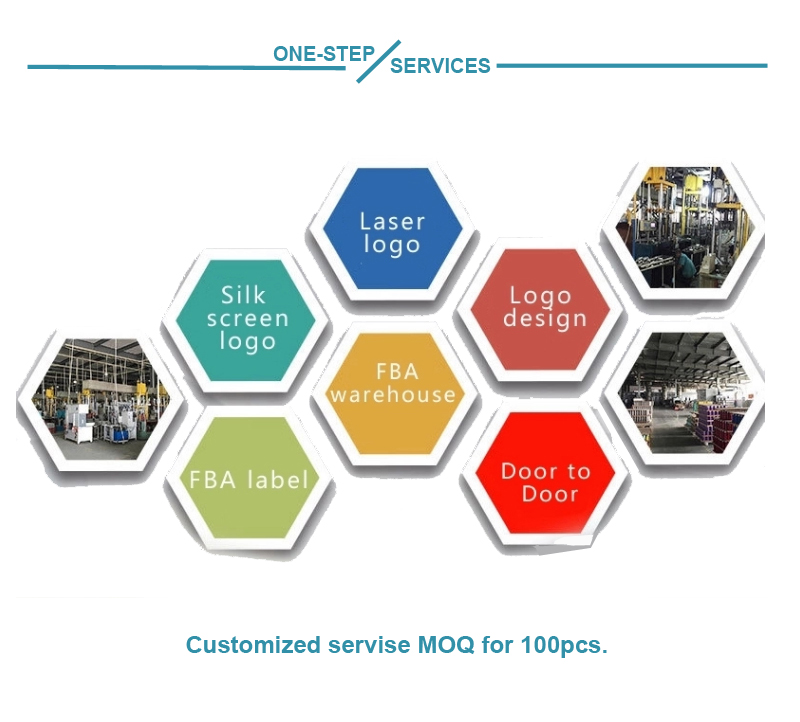 ONE-STEP SERVICES

Silk screen logo

Laser logo

Logo design

FBA warehouse

FBA label

Door to Door

Customized servise MOQ for 100pcs.